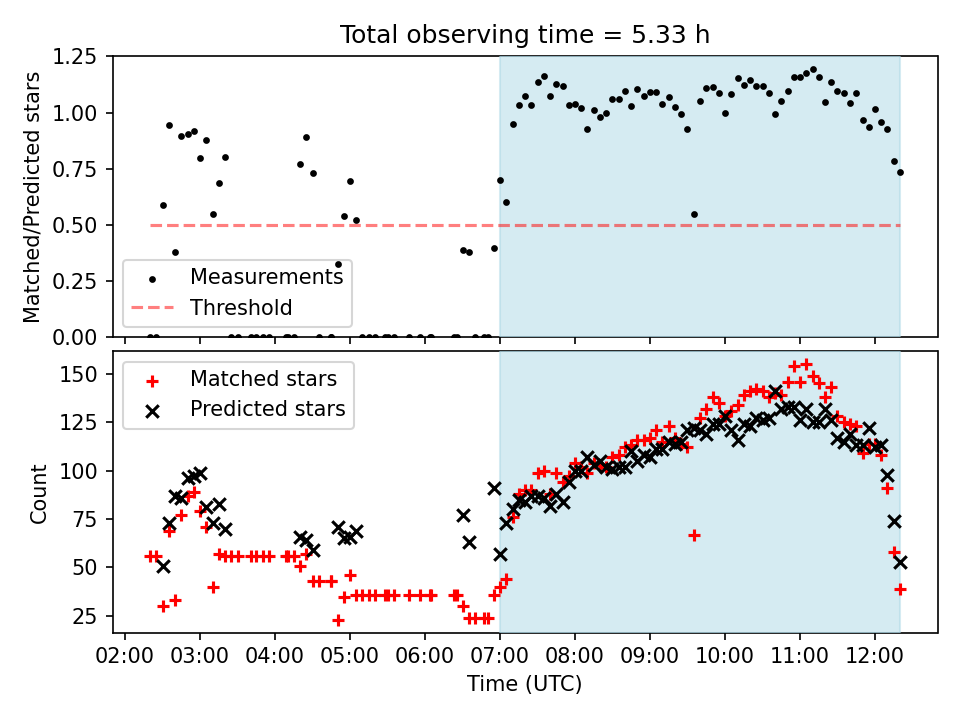 Total observing time = 5.33 h

Matched/Predicted stars

1.25
1.00
0.75
0.50
0.25
0.00

Measurements
Threshold

Count

150
125
100
75
50
25

Matched stars
Predicted stars

02:00 03:00 04:00 05:00 06:00 07:00 08:00 09:00 10:00 11:00 12:00

Time (UTC)